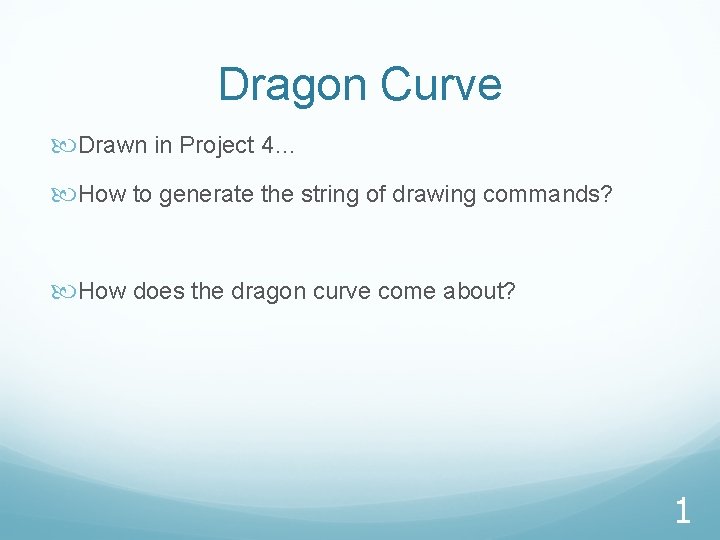 Dragon Curve

Drawn in Project 4…

How to generate the string of drawing commands?

How does the dragon curve come about?

1